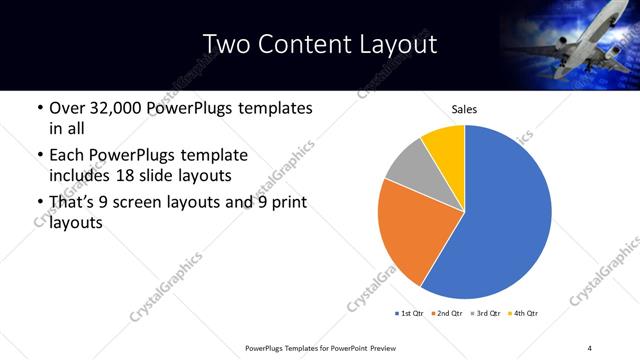 Two Content Layout

• Over 32,000 PowerPlugs templates in all
• Each PowerPlugs template includes 18 slide layouts
• That's 9 screen layouts and 9 print layouts

Sales

1st Qtr 2nd Qtr 3rd Qtr 4th Qtr

CrystalGraphics

PowerPlugs Templates for PowerPoint Preview

4